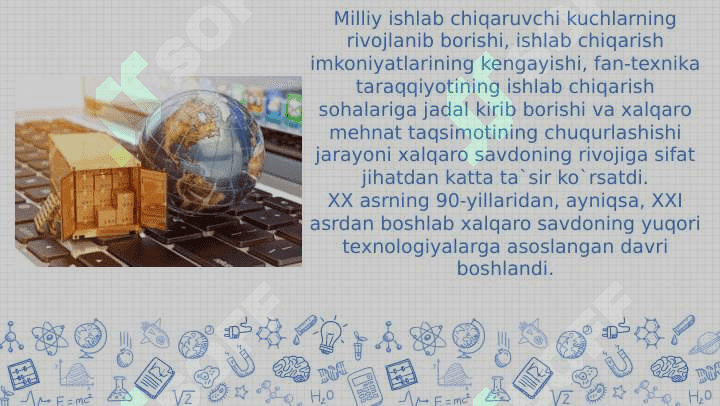 Milliy ishlab chiqaruvchi kuchlarning rivojlanib borishi, ishlab chiqarish imkoniyatlarining kengayishi, fan-texnika taraqqiyotining ishlab chiqarish sohalariga jadal kirib borishi va xalqaro mehnat taqsimotining chuqurlashishi jarayoni xalqaro savdoning rivojiga sifat jihatdan katta ta`sir ko`rsatdi.
XX asrning 90-yillaridan, ayniqsa, XXI asrdan boshlab xalqaro savdoning yuqori texnologiyalarga asoslangan davri boshlandi.

$E=mc^2$ $\sqrt{2}$ $H_2O$ $E=mc^2$ $\sqrt{2}$ $H_2O$